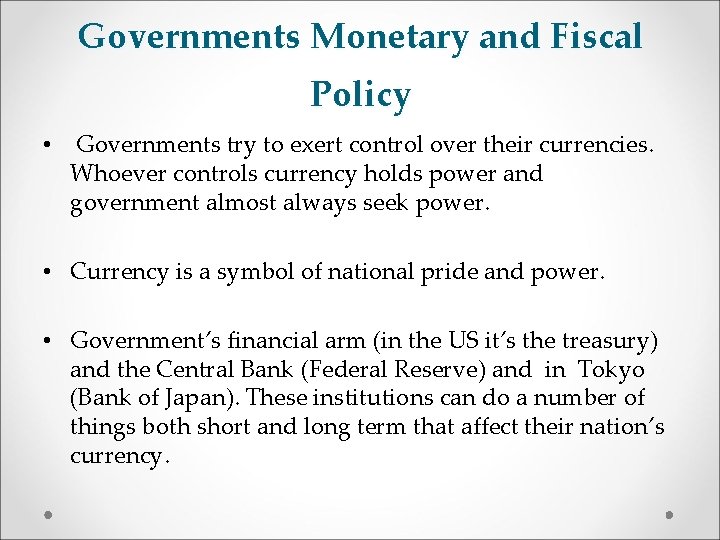 Governments Monetary and Fiscal Policy

• Governments try to exert control over their currencies. Whoever controls currency holds power and government almost always seek power.

• Currency is a symbol of national pride and power.

• Government's financial arm (in the US it's the treasury) and the Central Bank (Federal Reserve) and in Tokyo (Bank of Japan). These institutions can do a number of things both short and long term that affect their nation's currency.